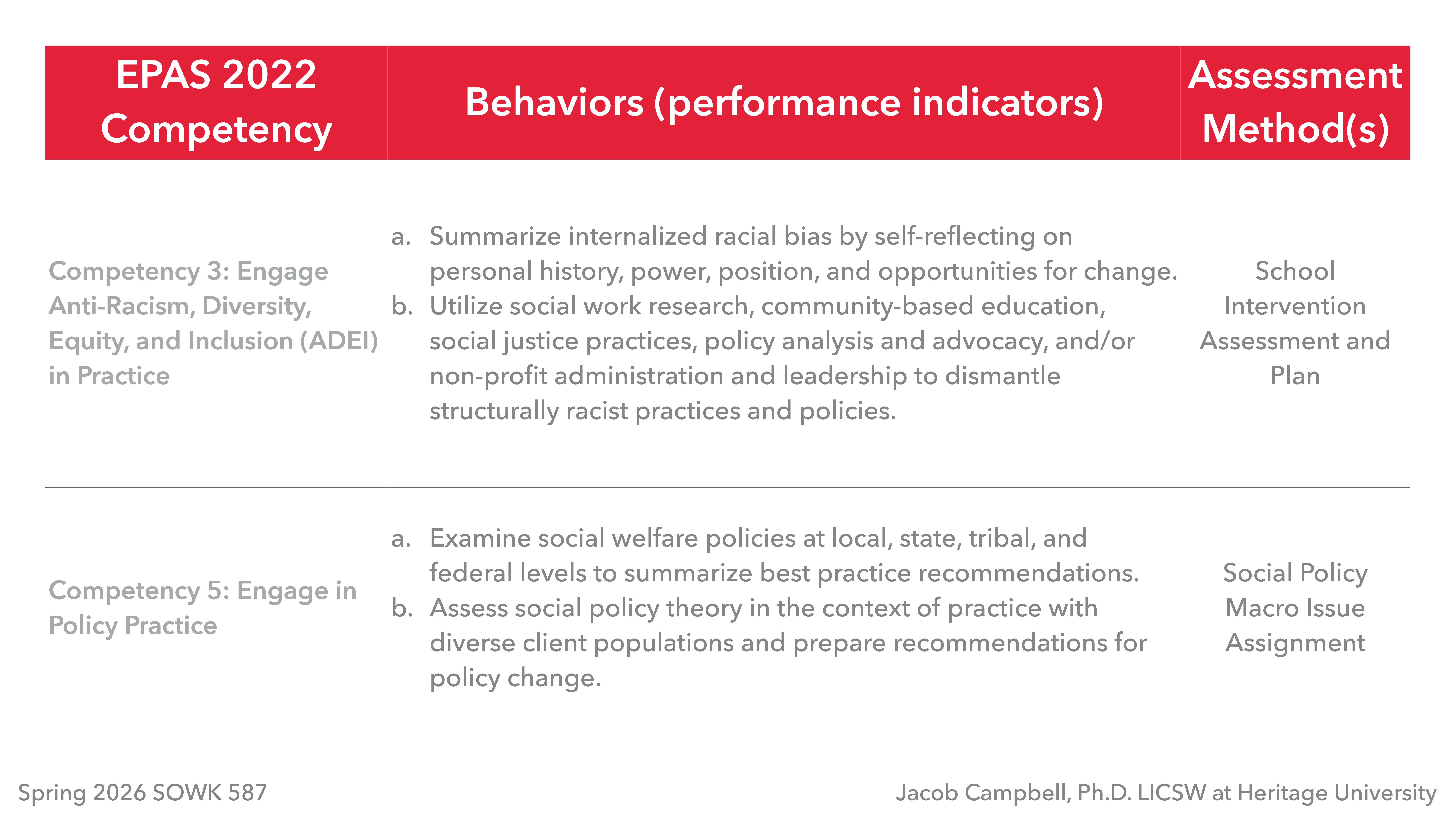 | EPAS 2022 Competency | Behaviors (performance indicators) | Assessment Method(s) |
|---|---|---|
| Competency 3: Engage Anti-Racism, Diversity, Equity, and Inclusion (ADEI) in Practice | a. Summarize internalized racial bias by self-reflecting on personal history, power, position, and opportunities for change. b. Utilize social work research, community-based education, social justice practices, policy analysis and advocacy, and/or non-profit administration and leadership to dismantle structurally racist practices and policies. | School Intervention Assessment and Plan |
| Competency 5: Engage in Policy Practice | a. Examine social welfare policies at local, state, tribal, and federal levels to summarize best practice recommendations. b. Assess social policy theory in the context of practice with diverse client populations and prepare recommendations for policy change. | Social Policy Macro Issue Assignment |

Spring 2026 SOWK 587

Jacob Campbell, Ph.D. LICSW at Heritage University